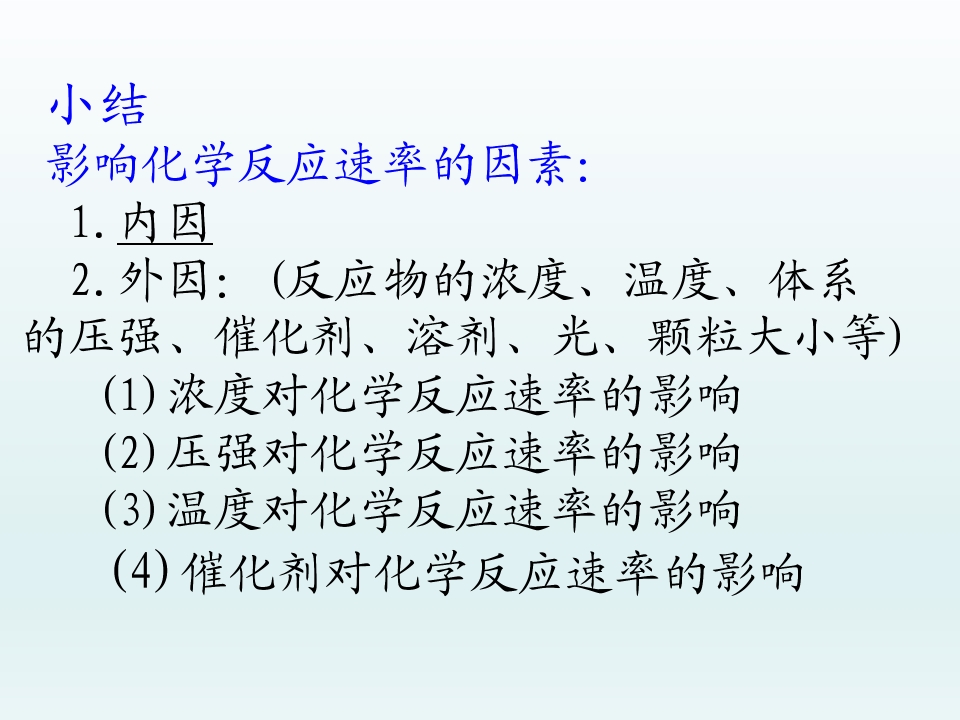 小结

影响化学反应速率的因素:

1.内因

2.外因:(反应物的浓度、温度、体系的压强、催化剂、溶剂、光、颗粒大小等)

(1)浓度对化学反应速率的影响

(2)压强对化学反应速率的影响

(3)温度对化学反应速率的影响

(4)催化剂对化学反应速率的影响